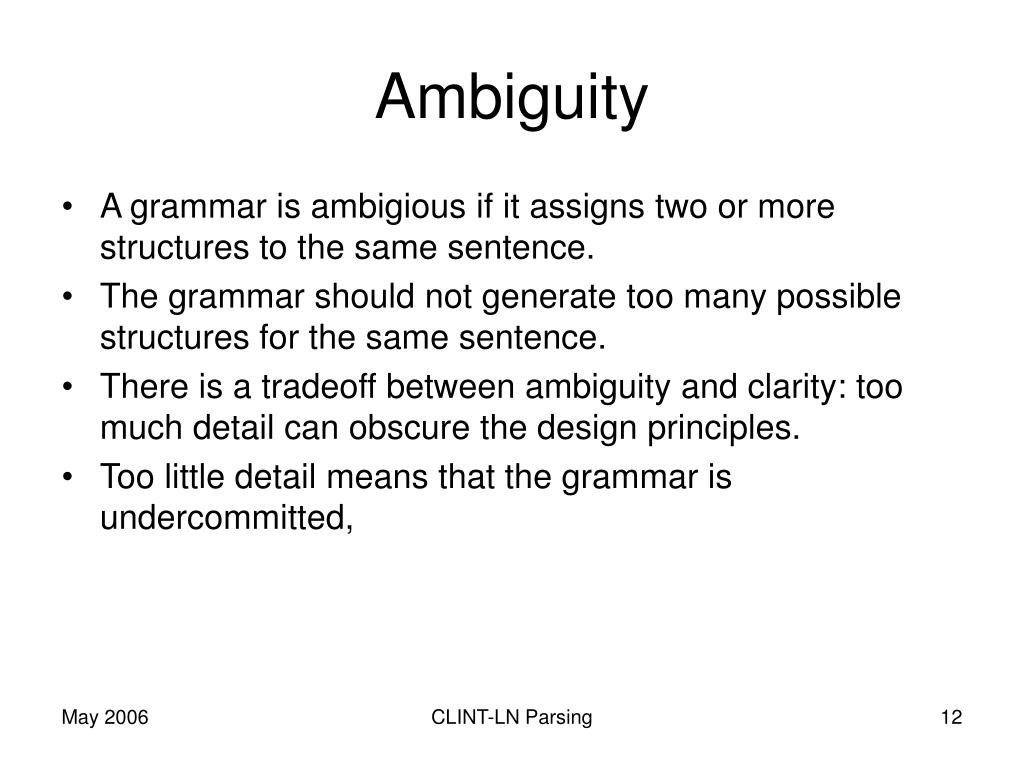 Ambiguity

• A grammar is ambigious if it assigns two or more structures to the same sentence.
• The grammar should not generate too many possible structures for the same sentence.
• There is a tradeoff between ambiguity and clarity: too much detail can obscure the design principles.
• Too little detail means that the grammar is undercommitted,

May 2006
CLINT-LN Parsing
12